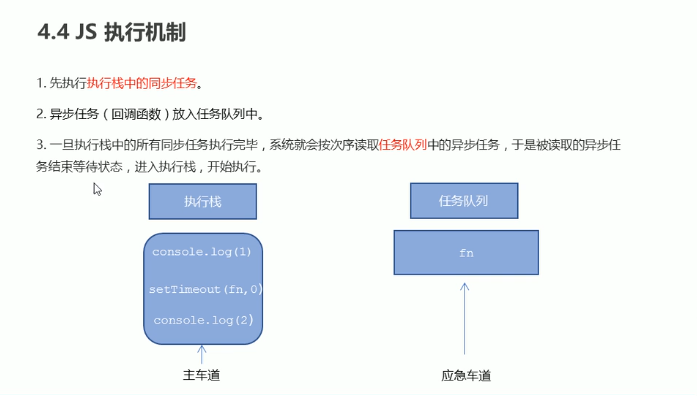 4.4 JS 执行机制

1. 先执行执行栈中的同步任务。

2. 异步任务（回调函数）放入任务队列中。

3. 一旦执行栈中的所有同步任务执行完毕，系统就会按次序读取任务队列中的异步任务，于是被读取的异步任务结束等待状态，进入执行栈，开始执行。

执行栈

console.log(1)

setTimeout(fn,0)

console.log(2)

主车道

任务队列

fn

应急车道